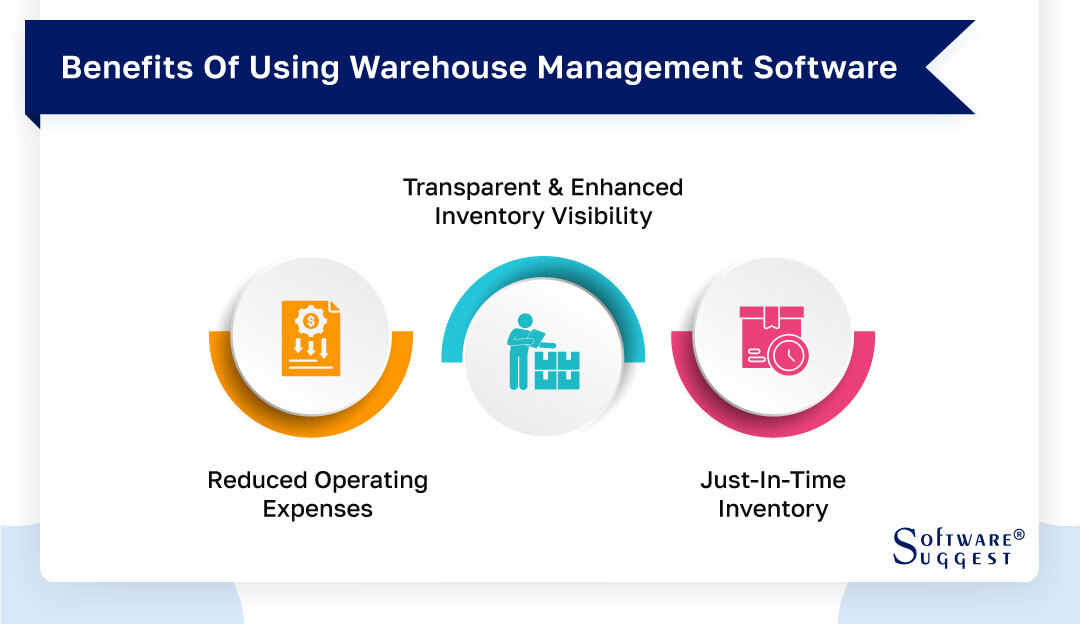 Benefits Of Using Warehouse Management Software

Transparent & Enhanced Inventory Visibility

Reduced Operating Expenses

Just-In-Time Inventory

SOFTWARE® SUGGEST